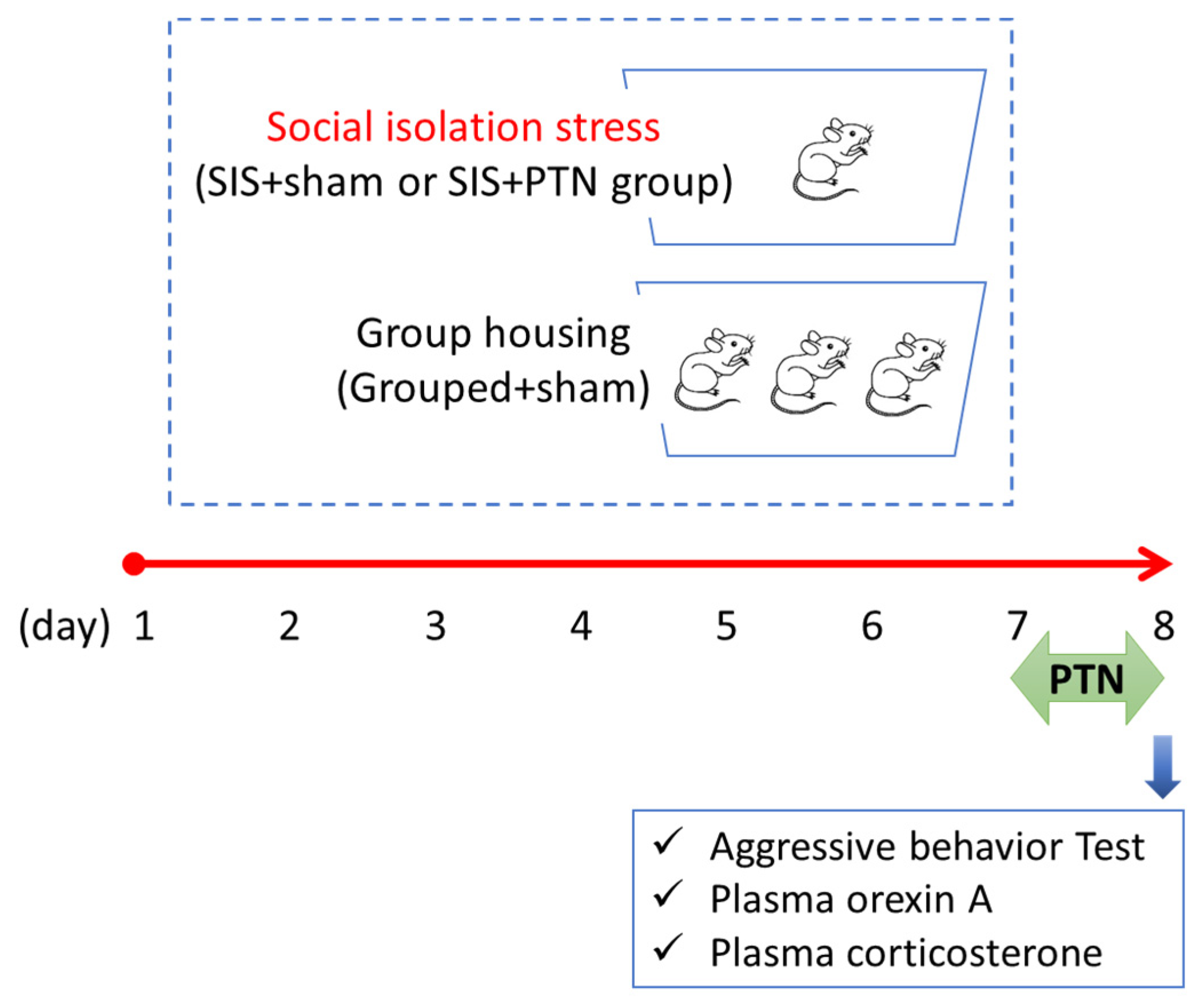 Social isolation stress
(SIS+sham or SIS+PTN group)

Group housing
(Grouped+sham)

(day) 1 2 3 4 5 6 7 8

PTN

✓ Aggressive behavior Test
✓ Plasma orexin A
✓ Plasma corticosterone